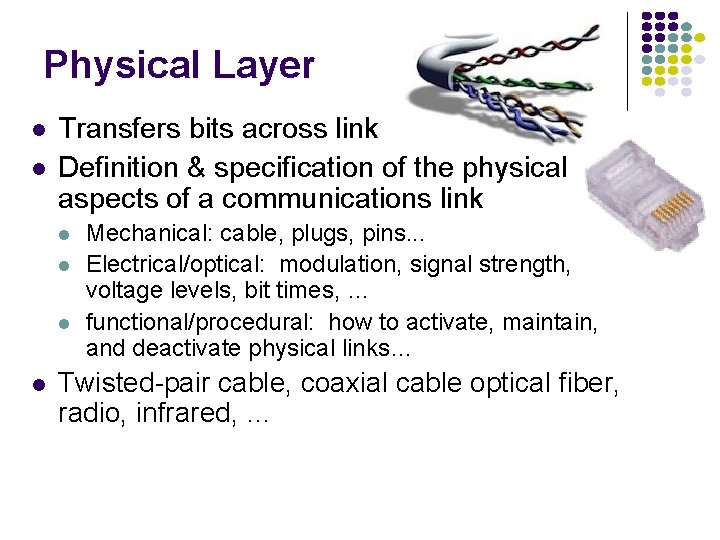 Physical Layer

- Transfers bits across link
- Definition & specification of the physical aspects of a communications link
  - Mechanical: cable, plugs, pins...
  - Electrical/optical: modulation, signal strength, voltage levels, bit times, ...
  - functional/procedural: how to activate, maintain, and deactivate physical links...
- Twisted-pair cable, coaxial cable optical fiber, radio, infrared, ...